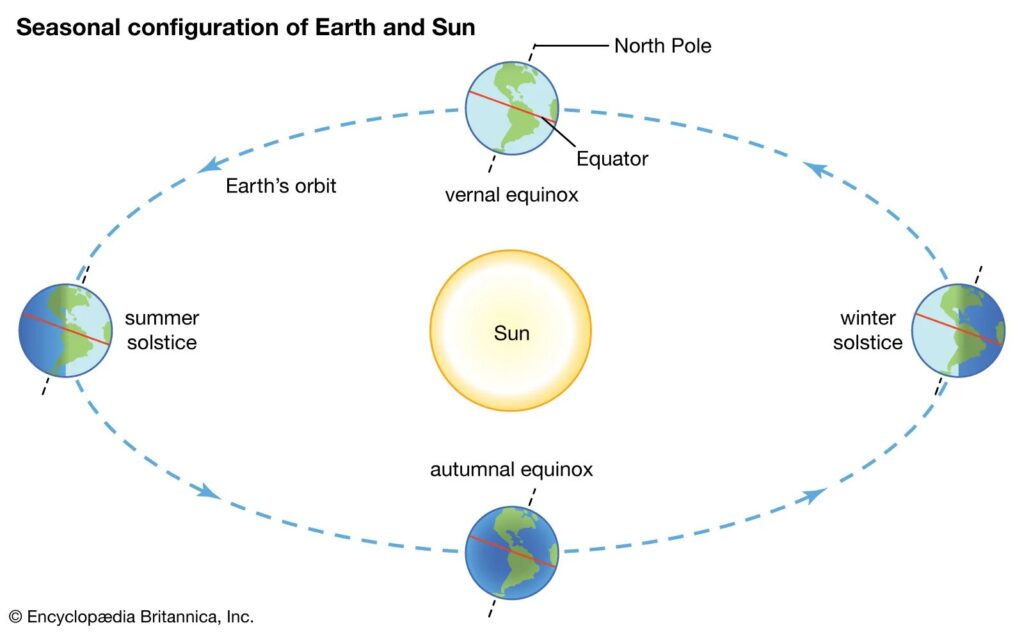 Seasonal configuration of Earth and Sun

North Pole

Equator

Earth's orbit

vernal equinox

summer solstice

Sun

winter solstice

autumnal equinox

© Encyclopædia Britannica, Inc.